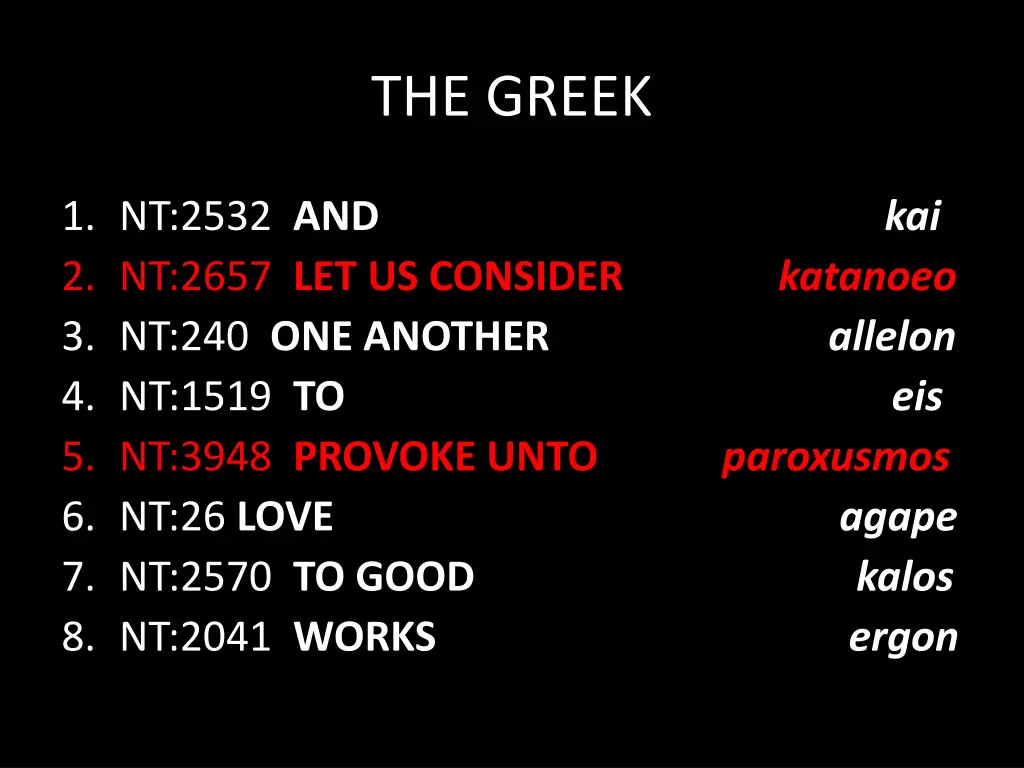 THE GREEK

1. NT:2532 AND kai
2. NT:2657 LET US CONSIDER katanoeo
3. NT:240 ONE ANOTHER allelon
4. NT:1519 TO eis
5. NT:3948 PROVOKE UNTO paroxusmos
6. NT:26 LOVE agape
7. NT:2570 TO GOOD kalos
8. NT:2041 WORKS ergon